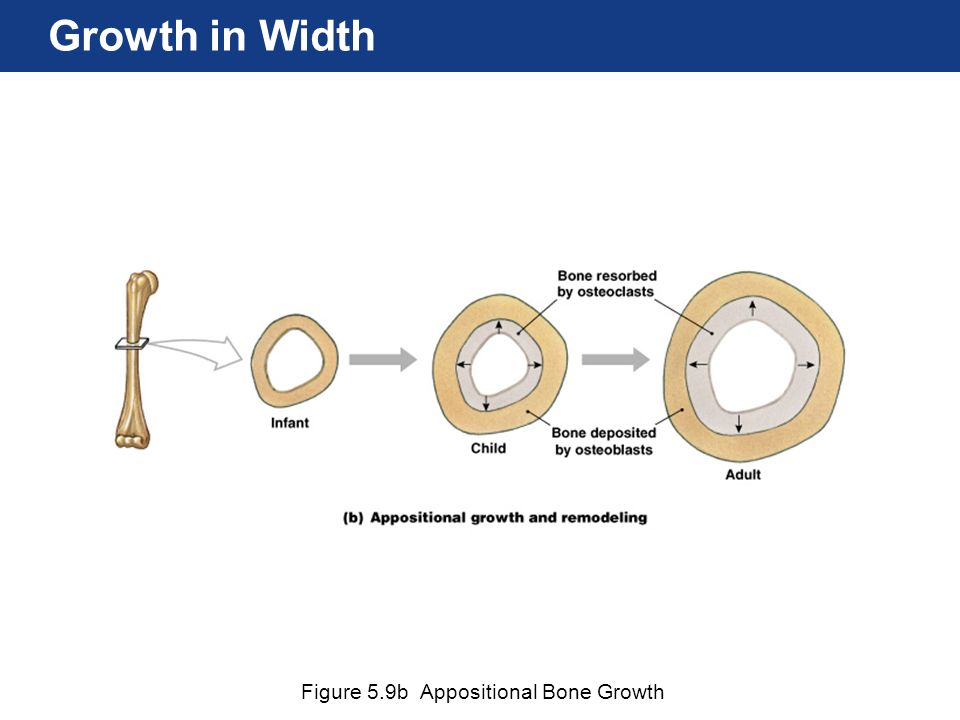 Growth in Width

Bone resorbed by osteoclasts

Infant

Child

Bone deposited by osteoblasts

Adult

(b) Appositional growth and remodeling

Figure 5.9b Appositional Bone Growth